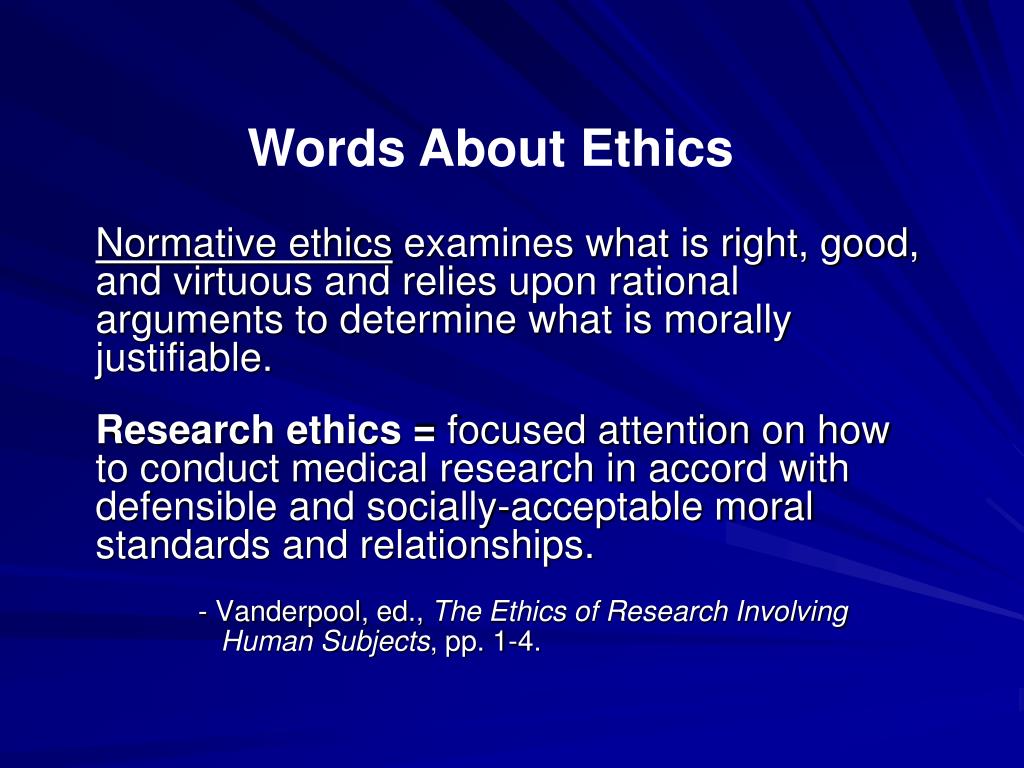 Words About Ethics

Normative ethics examines what is right, good, and virtuous and relies upon rational arguments to determine what is morally justifiable.

Research ethics = focused attention on how to conduct medical research in accord with defensible and socially-acceptable moral standards and relationships.

- Vanderpool, ed., The Ethics of Research Involving Human Subjects, pp. 1-4.